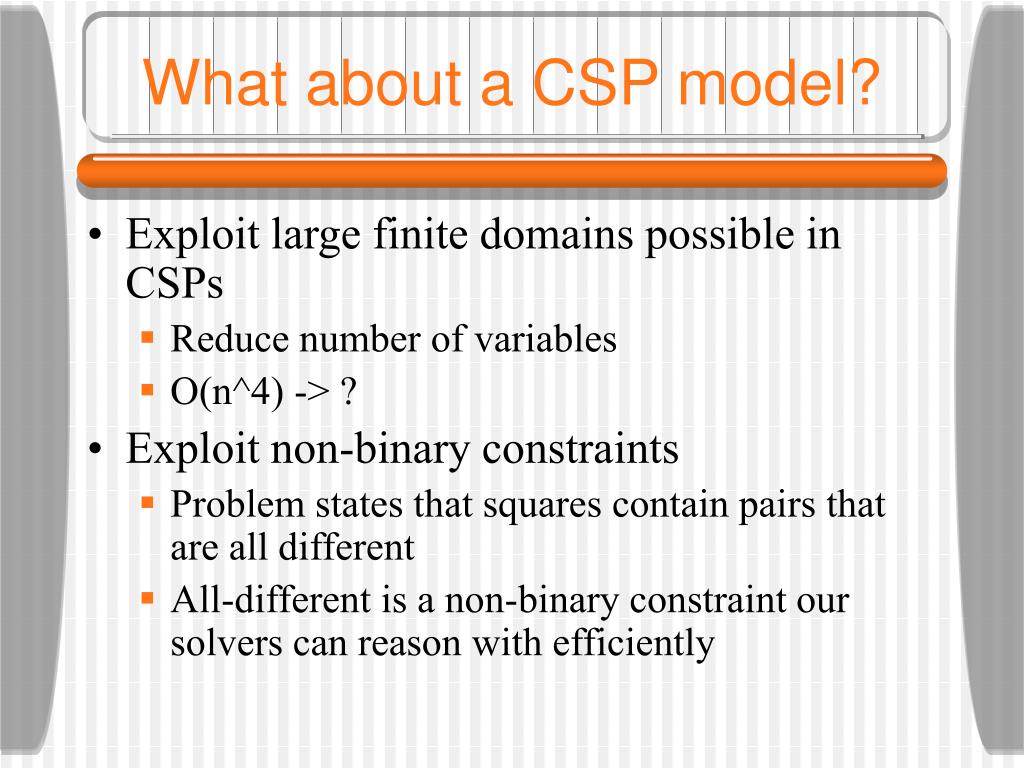 What about a CSP model?

• Exploit large finite domains possible in CSPs
  ▪ Reduce number of variables
  ▪ O(n^4) -> ?
• Exploit non-binary constraints
  ▪ Problem states that squares contain pairs that are all different
  ▪ All-different is a non-binary constraint our solvers can reason with efficiently